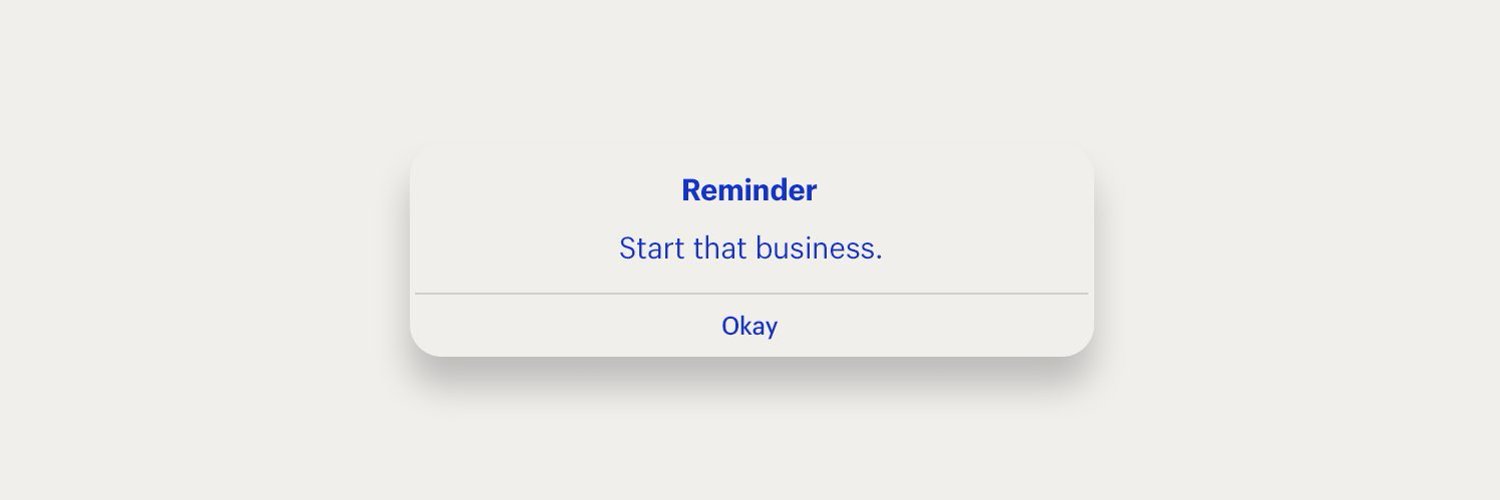 Reminder

Start that business.

Okay